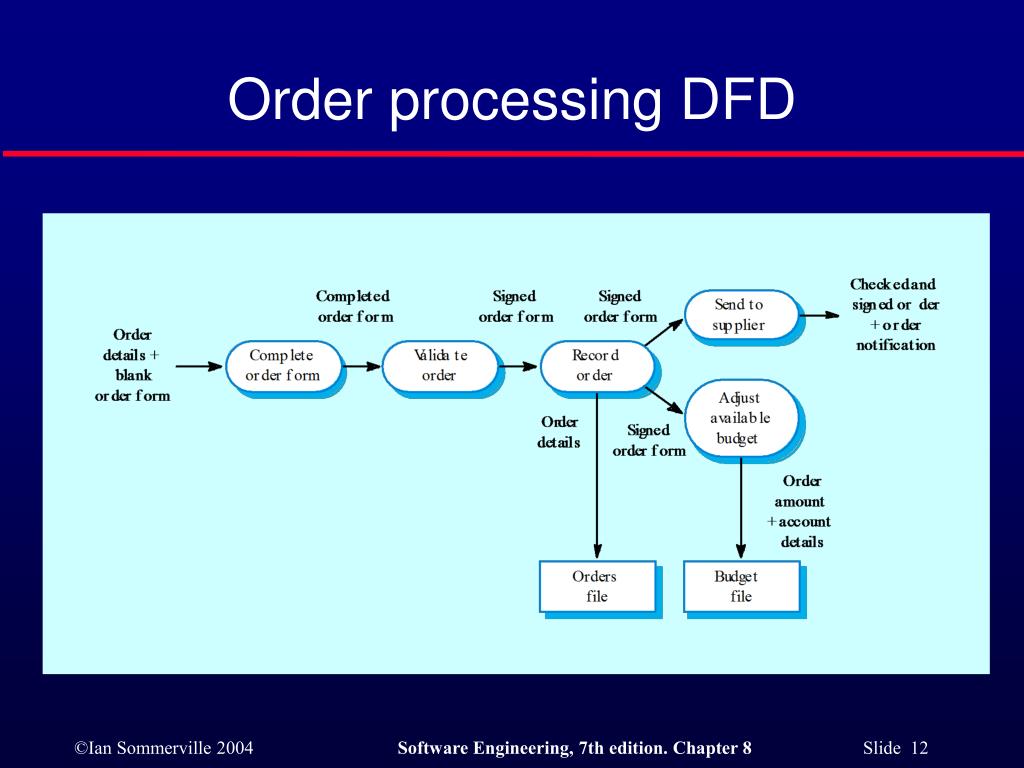 Order processing DFD

Order details + blank order form

Complete order form

Completed order form

Validate order

Signed order form

Record order

Signed order form

Send to supplier

Checked and signed order + order notification

Adjust available budget

Order details

Signed order form

Order amount + account details

Orders file

Budget file

©Ian Sommerville 2004

Software Engineering, 7th edition. Chapter 8

Slide 12